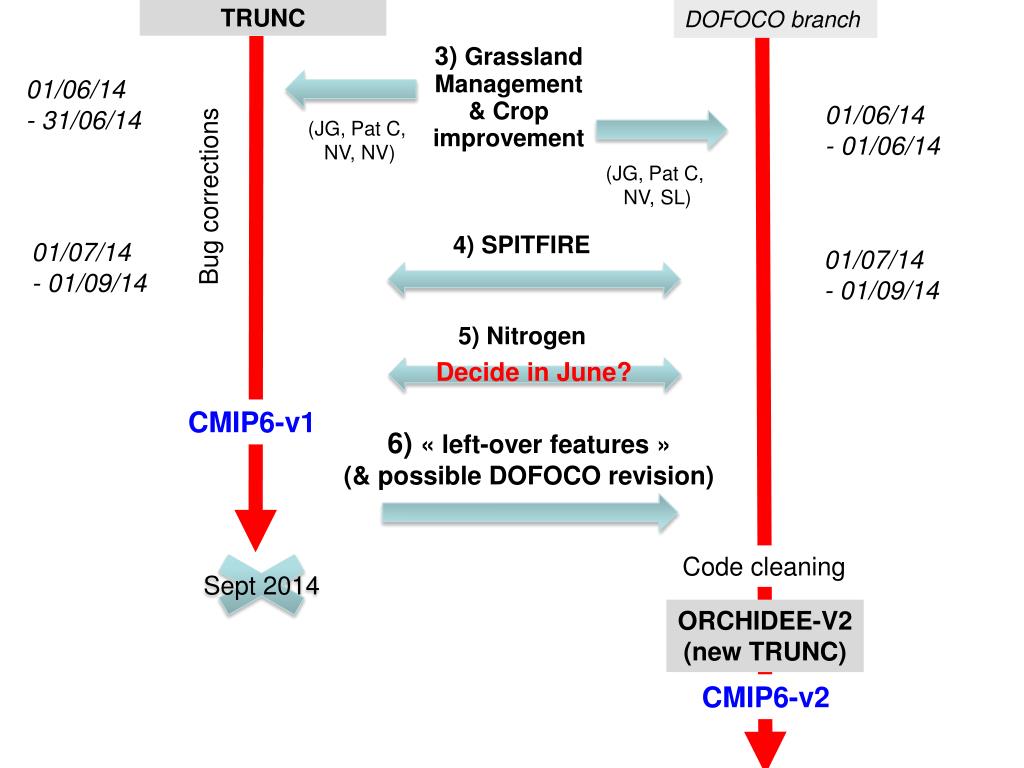 TRUNC

DOFOCO branch

01/06/14
- 31/06/14

Bug corrections

3) Grassland Management & Crop improvement

(JG, Pat C, NV, NV)

(JG, Pat C, NV, SL)

01/06/14
- 01/06/14

01/07/14
- 01/09/14

4) SPITFIRE

01/07/14
- 01/09/14

5) Nitrogen

Decide in June?

CMIP6-v1

6) « left-over features »
(& possible DOFOCO revision)

Sept 2014

Code cleaning

ORCHIDEE-V2
(new TRUNC)

CMIP6-v2